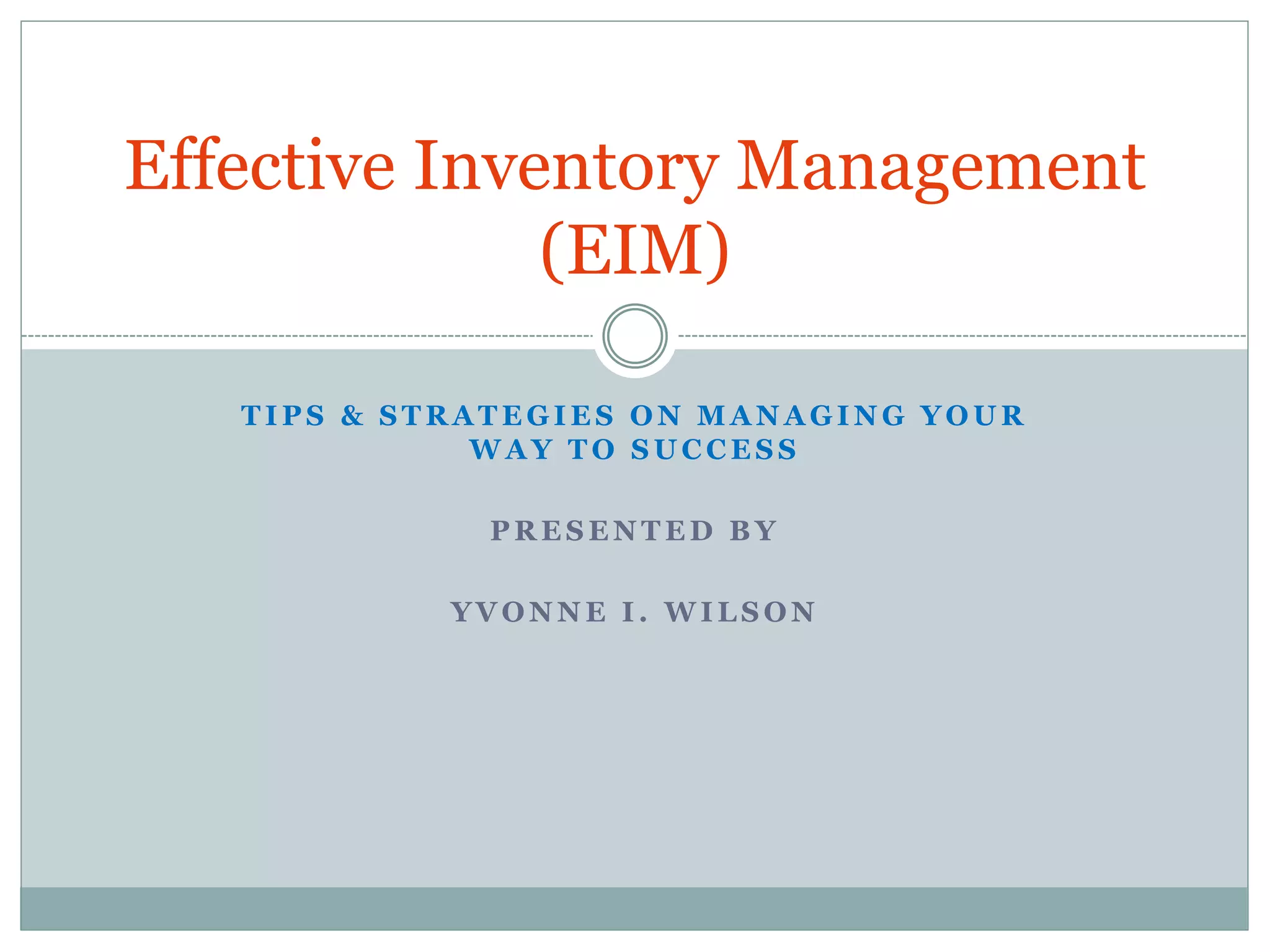 Effective Inventory Management (EIM)

TIPS & STRATEGIES ON MANAGING YOUR WAY TO SUCCESS

PRESENTED BY

YVONNE I. WILSON